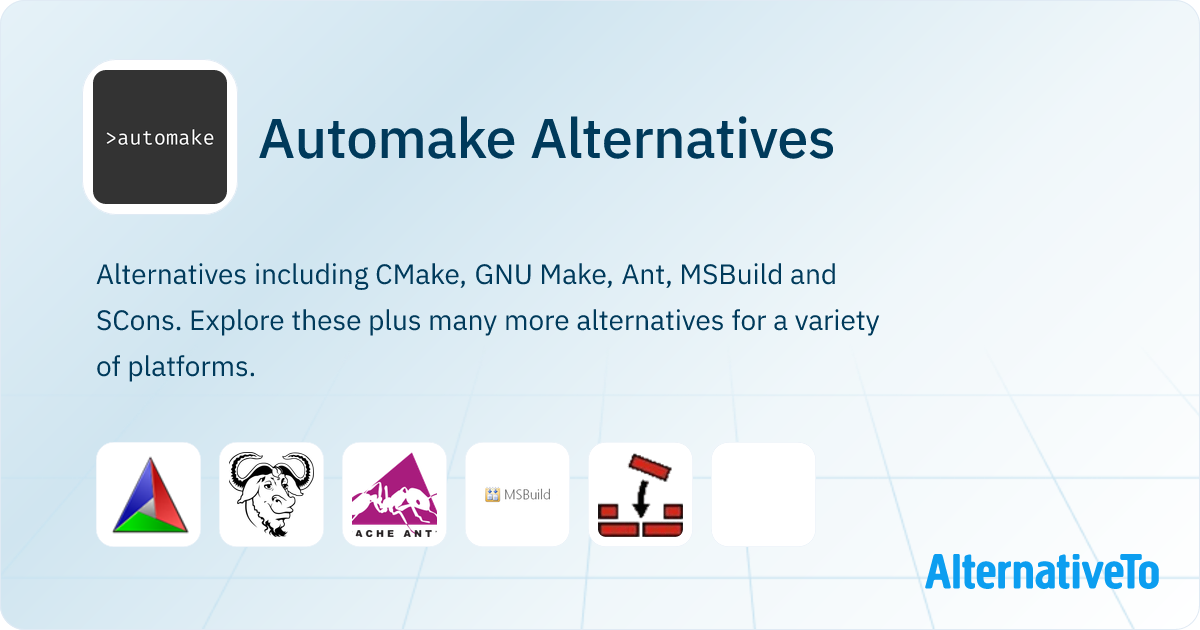 >automake

Automake Alternatives

Alternatives including CMake, GNU Make, Ant, MSBuild and SCons. Explore these plus many more alternatives for a variety of platforms.

ACHE ANT

MSBuild

AlternativeTo